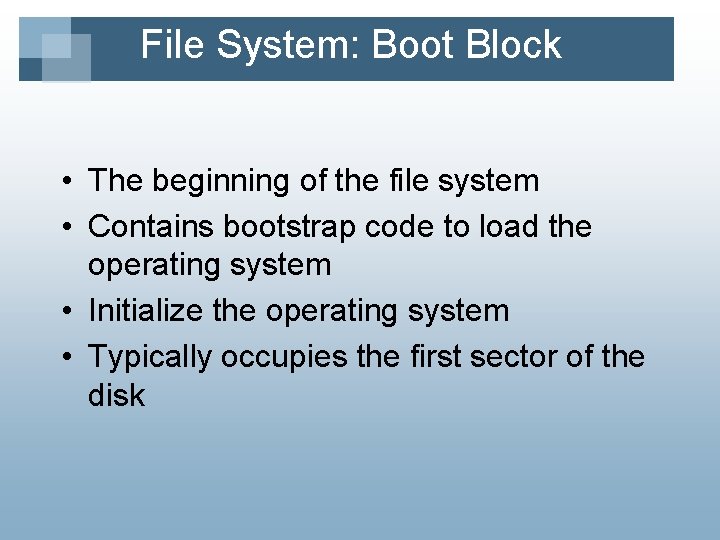 File System: Boot Block

• The beginning of the file system
• Contains bootstrap code to load the operating system
• Initialize the operating system
• Typically occupies the first sector of the disk